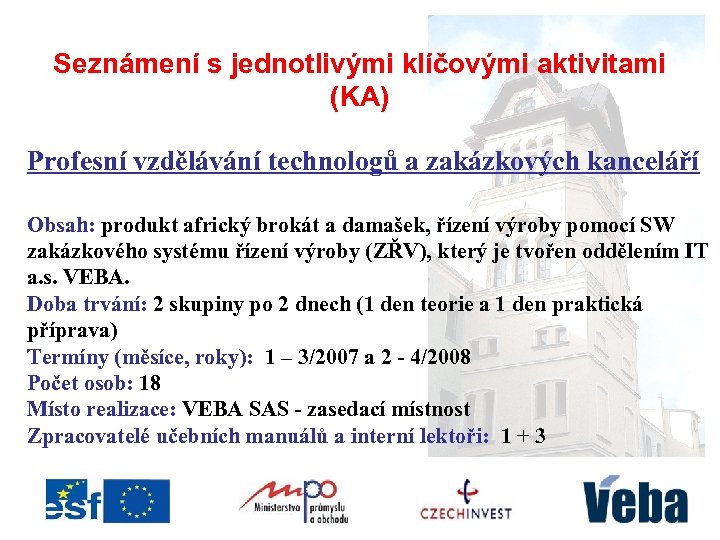 Seznámení s jednotlivými klíčovými aktivitami (KA)

Profesní vzdělávání technologů a zakázkových kanceláří

Obsah: produkt africký brokát a damašek, řízení výroby pomocí SW zakázkového systému řízení výroby (ZŘV), který je tvořen oddělením IT a.s. VEBA.
Doba trvání: 2 skupiny po 2 dnech (1 den teorie a 1 den praktická příprava)
Termíny (měsíce, roky): 1 – 3/2007 a 2 - 4/2008
Počet osob: 18
Místo realizace: VEBA SAS - zasedací místnost
Zpracovatelé učebních manuálů a interní lektoři: 1 + 3

esf

mpo Ministerstvo průmyslu a obchodu

CZECHINVEST

Veba